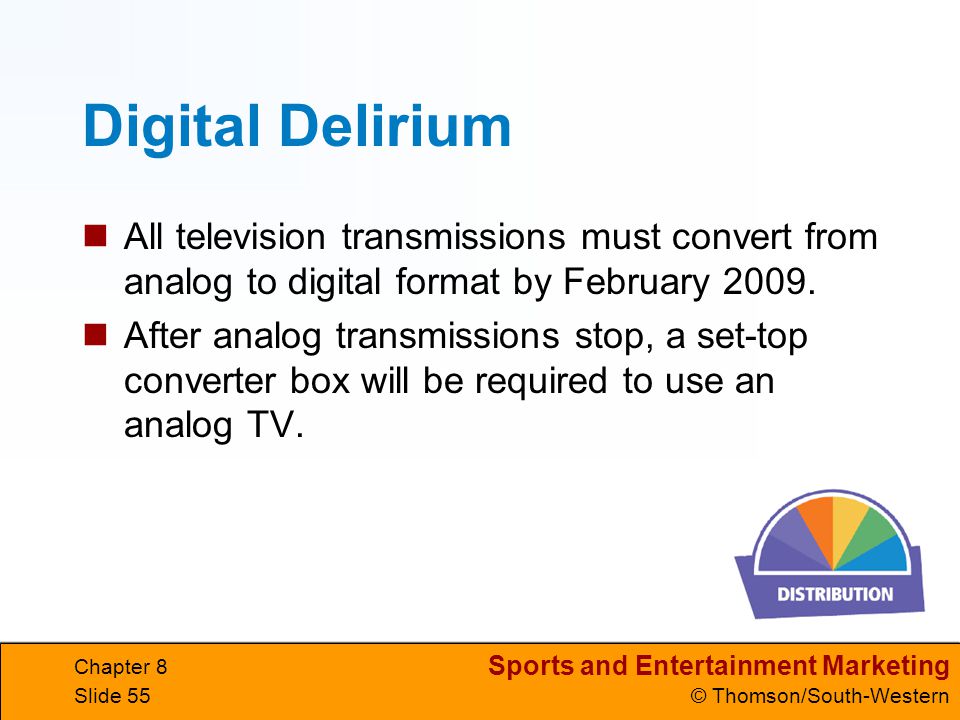 Digital Delirium

- All television transmissions must convert from analog to digital format by February 2009.
- After analog transmissions stop, a set-top converter box will be required to use an analog TV.

DISTRIBUTION

Chapter 8
Slide 55

Sports and Entertainment Marketing
© Thomson/South-Western